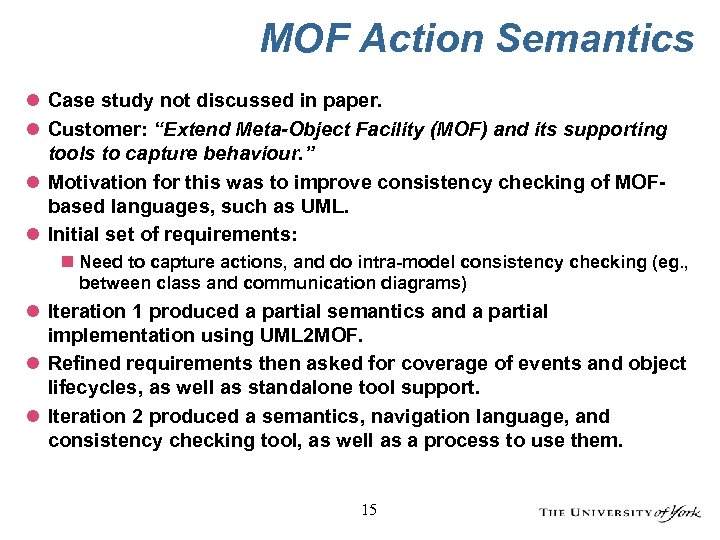 MOF Action Semantics

Case study not discussed in paper.

Customer: "Extend Meta-Object Facility (MOF) and its supporting tools to capture behaviour."

Motivation for this was to improve consistency checking of MOF-based languages, such as UML.

Initial set of requirements:

Need to capture actions, and do intra-model consistency checking (eg., between class and communication diagrams)

Iteration 1 produced a partial semantics and a partial implementation using UML2MOF.

Refined requirements then asked for coverage of events and object lifecycles, as well as standalone tool support.

Iteration 2 produced a semantics, navigation language, and consistency checking tool, as well as a process to use them.

15

THE UNIVERSITY of York